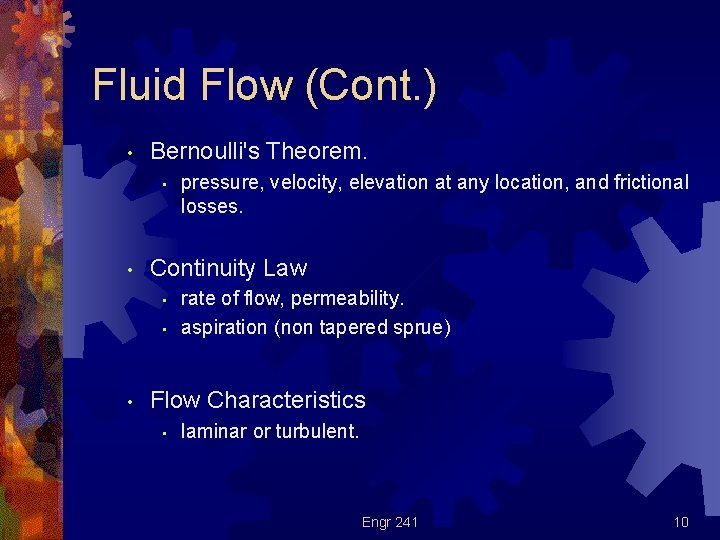 Fluid Flow (Cont.)

• Bernoulli's Theorem.
  • pressure, velocity, elevation at any location, and frictional losses.

• Continuity Law
  • rate of flow, permeability.
  • aspiration (non tapered sprue)

• Flow Characteristics
  • laminar or turbulent.

Engr 241

10